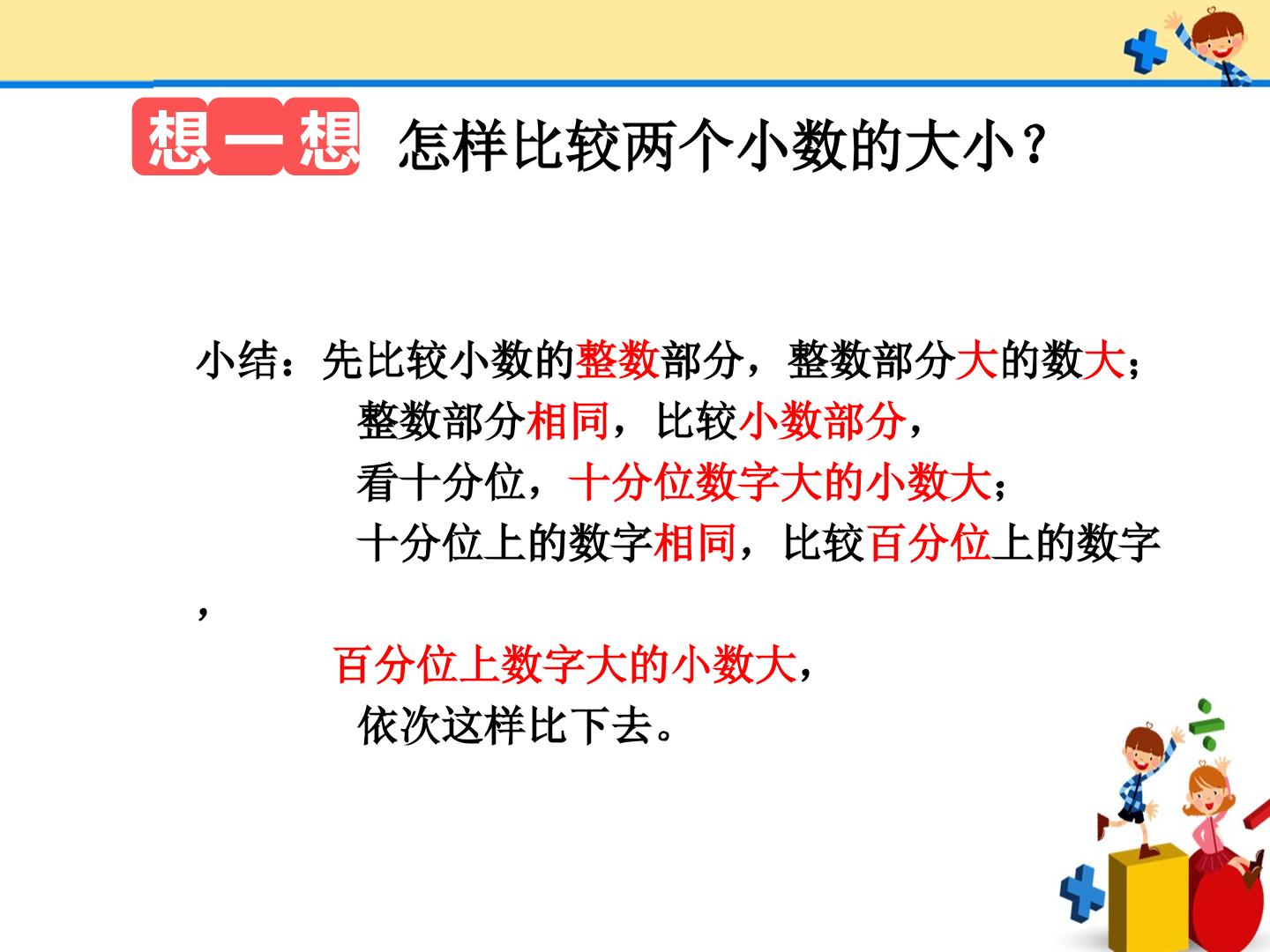 想一想 怎样比较两个小数的大小？

小结：先比较小数的整数部分，整数部分大的数大；
整数部分相同，比较小数部分，
看十分位，十分位数字大的小数大；
十分位上的数字相同，比较百分位上的数字，
百分位上数字大的小数大，
依次这样比下去。